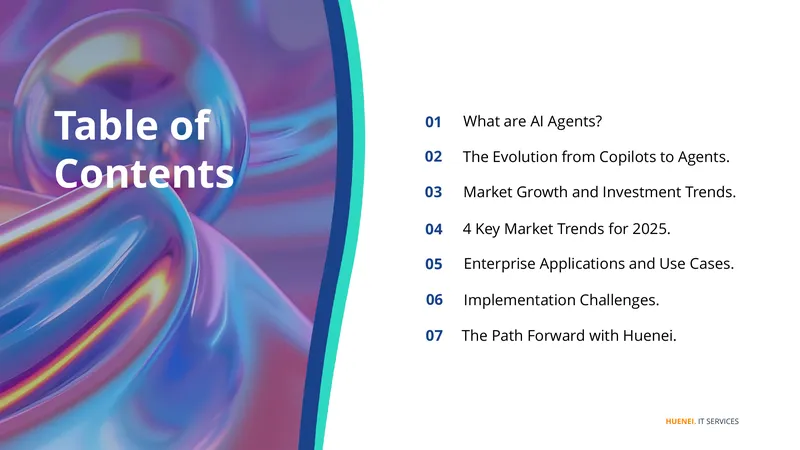 Table of Contents

01 What are AI Agents?

02 The Evolution from Copilots to Agents.

03 Market Growth and Investment Trends.

04 4 Key Market Trends for 2025.

05 Enterprise Applications and Use Cases.

06 Implementation Challenges.

07 The Path Forward with Huenei.

HUENEI. IT SERVICES